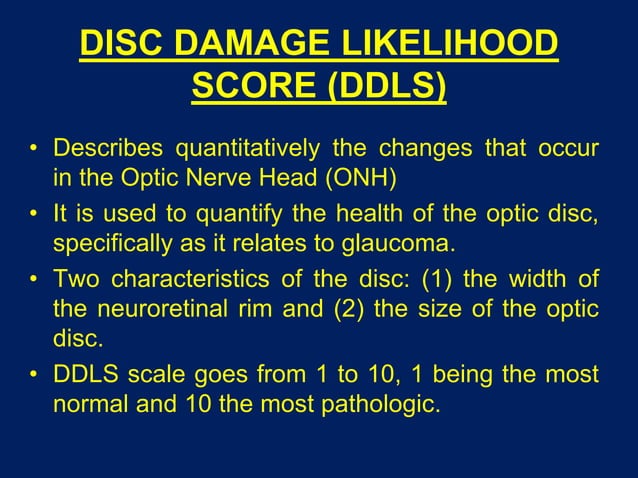 DISC DAMAGE LIKELIHOOD SCORE (DDLS)

• Describes quantitatively the changes that occur in the Optic Nerve Head (ONH)

• It is used to quantify the health of the optic disc, specifically as it relates to glaucoma.

• Two characteristics of the disc: (1) the width of the neuroretinal rim and (2) the size of the optic disc.

• DDLS scale goes from 1 to 10, 1 being the most normal and 10 the most pathologic.